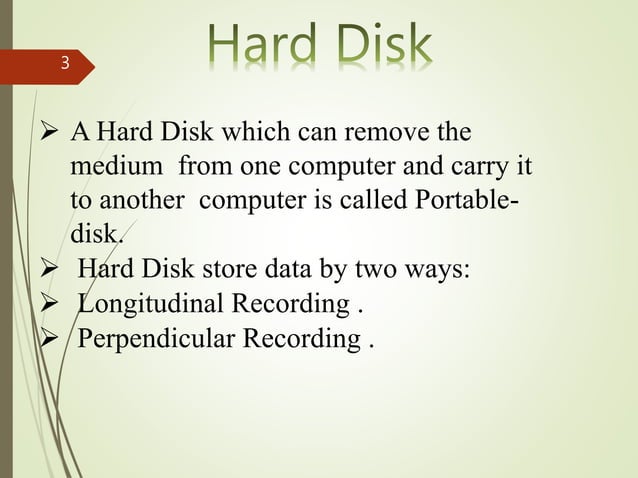 3

Hard Disk

➢ A Hard Disk which can remove the medium from one computer and carry it to another computer is called Portable-disk.
➢ Hard Disk store data by two ways:
➢ Longitudinal Recording .
➢ Perpendicular Recording .